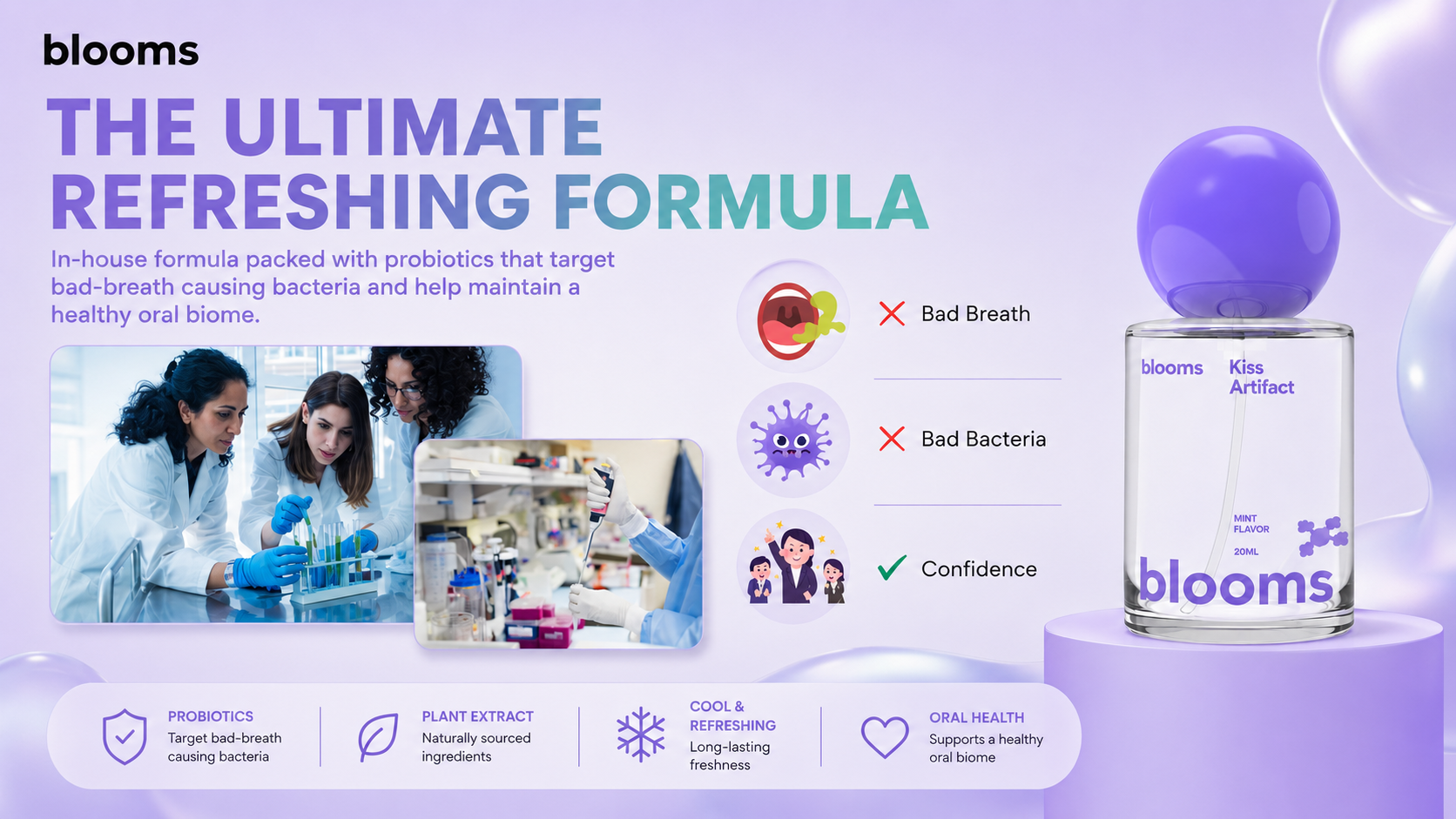 blooms

THE ULTIMATE REFRESHING FORMULA

In-house formula packed with probiotics that target bad-breath causing bacteria and help maintain a healthy oral biome.

Bad Breath

Bad Bacteria

Confidence

blooms Kiss Artifact

MINT FLAVOR

20ML

blooms

PROBIOTICS
Target bad-breath causing bacteria

PLANT EXTRACT
Naturally sourced ingredients

COOL & REFRESHING
Long-lasting freshness

ORAL HEALTH
Supports a healthy oral biome